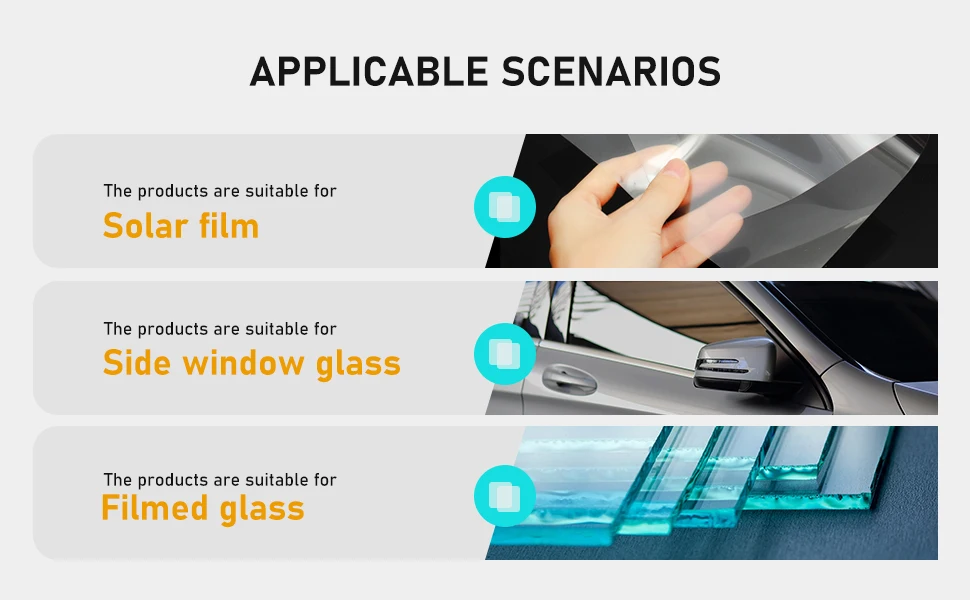 APPLICABLE SCENARIOS

The products are suitable for
Solar film

The products are suitable for
Side window glass

The products are suitable for
Filmed glass